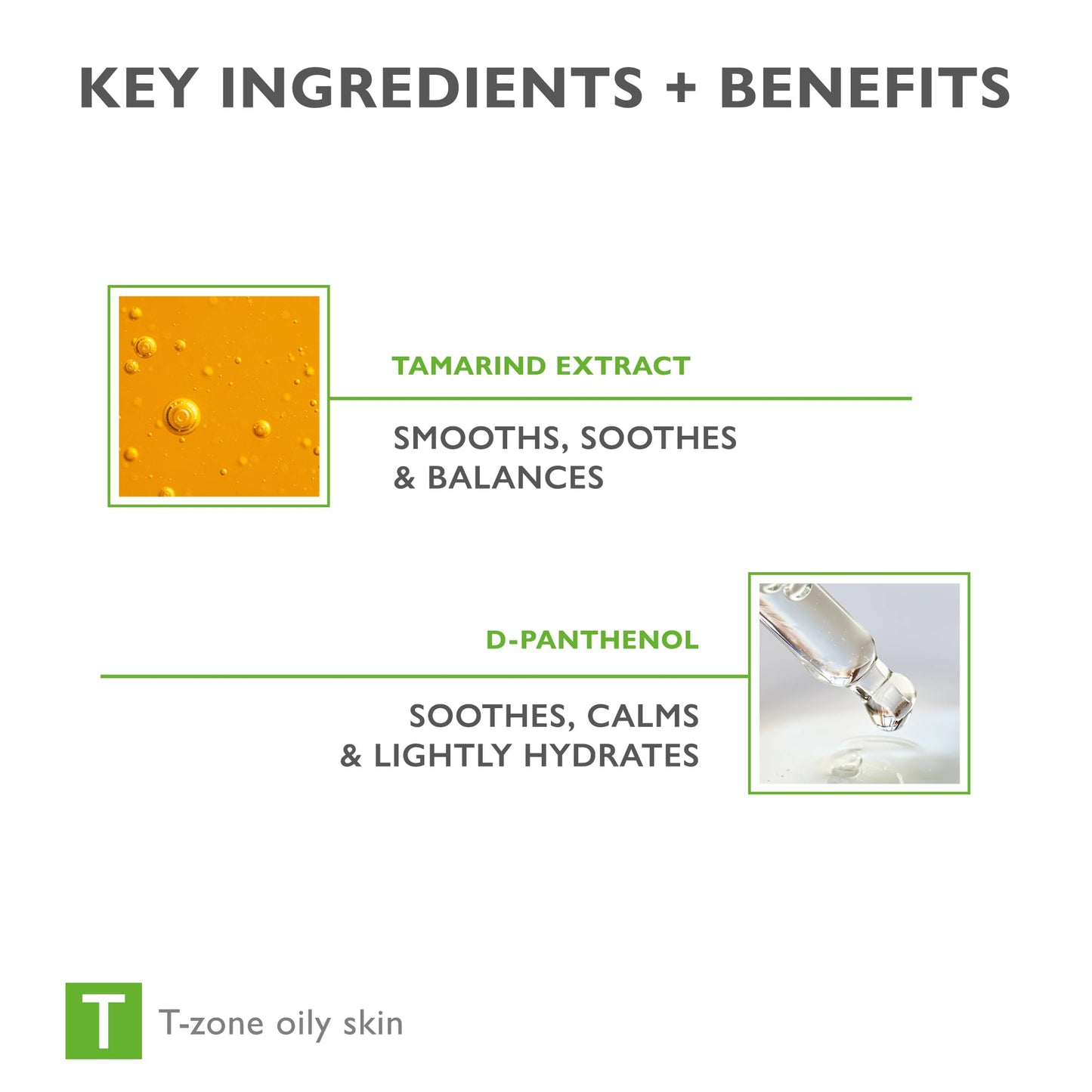 KEY INGREDIENTS + BENEFITS

TAMARIND EXTRACT

SMOOTHS, SOOTHES & BALANCES

D-PANTHENOL

SOOTHES, CALMS & LIGHTLY HYDRATES

T

T-zone oily skin